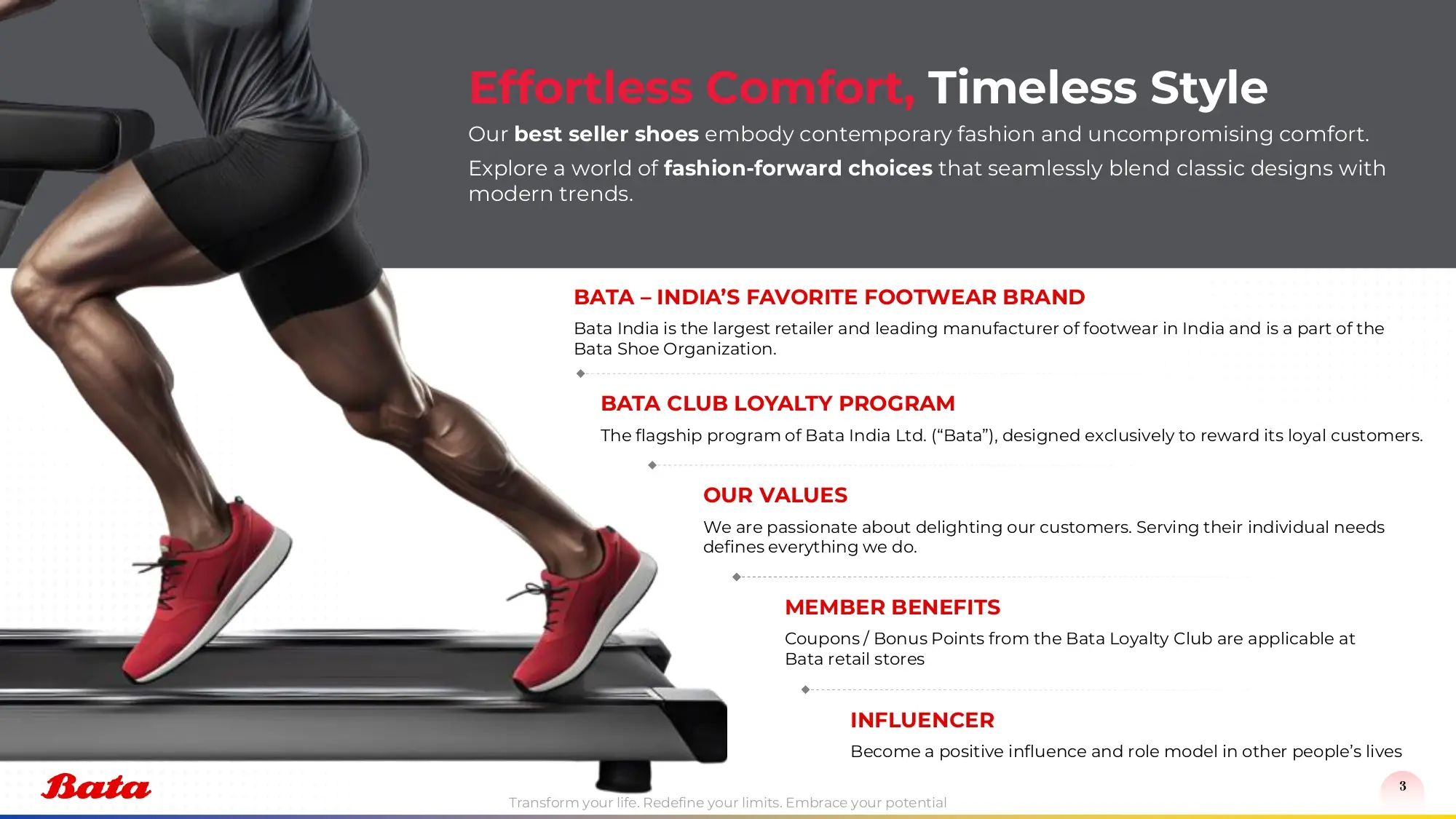 Effortless Comfort, Timeless Style

Our best seller shoes embody contemporary fashion and uncompromising comfort.

Explore a world of fashion-forward choices that seamlessly blend classic designs with modern trends.

BATA – INDIA'S FAVORITE FOOTWEAR BRAND

Bata India is the largest retailer and leading manufacturer of footwear in India and is a part of the Bata Shoe Organization.

BATA CLUB LOYALTY PROGRAM

The flagship program of Bata India Ltd. ("Bata"), designed exclusively to reward its loyal customers.

OUR VALUES

We are passionate about delighting our customers. Serving their individual needs defines everything we do.

MEMBER BENEFITS

Coupons / Bonus Points from the Bata Loyalty Club are applicable at Bata retail stores

INFLUENCER

Become a positive influence and role model in other people's lives

Bata

Transform your life. Redefine your limits. Embrace your potential

3